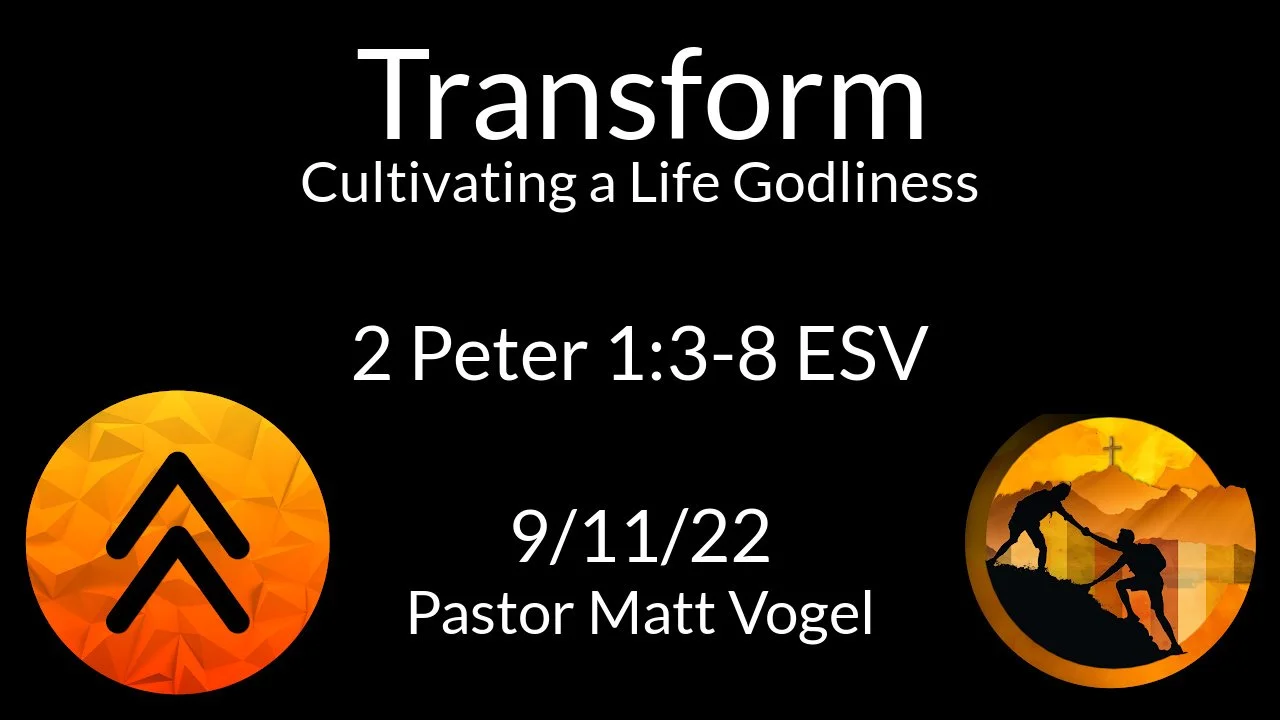 Transform
Cultivating a Life Godliness

2 Peter 1:3-8 ESV

9/11/22
Pastor Matt Vogel